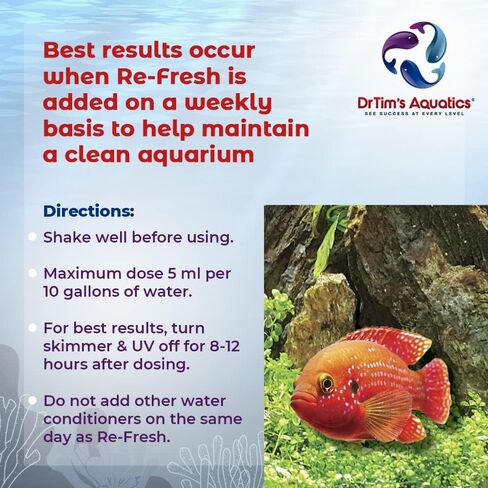 Best results occur when Re-Fresh is added on a weekly basis to help maintain a clean aquarium

DrTim's Aquatics®
SEE SUCCESS AT EVERY LEVEL

Directions:

Shake well before using.

Maximum dose 5 ml per 10 gallons of water.

For best results, turn skimmer & UV off for 8-12 hours after dosing.

Do not add other water conditioners on the same day as Re-Fresh.